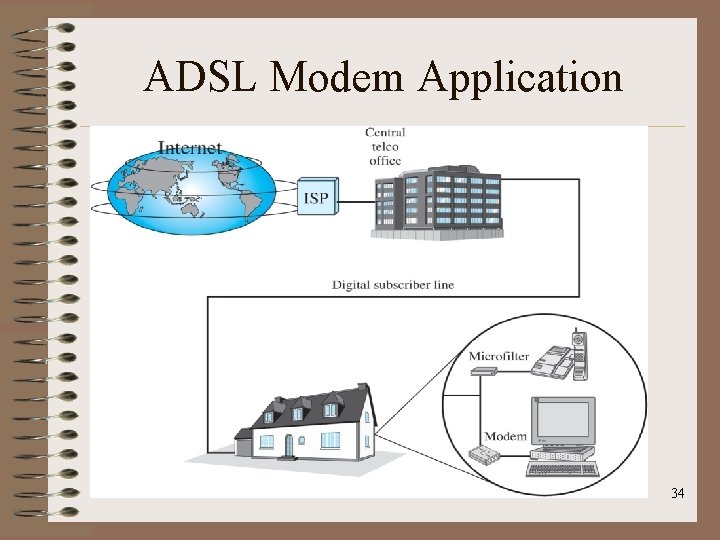 ADSL Modem Application

Internet

ISP

Central telco office

Digital subscriber line

Microfilter

Modem

34